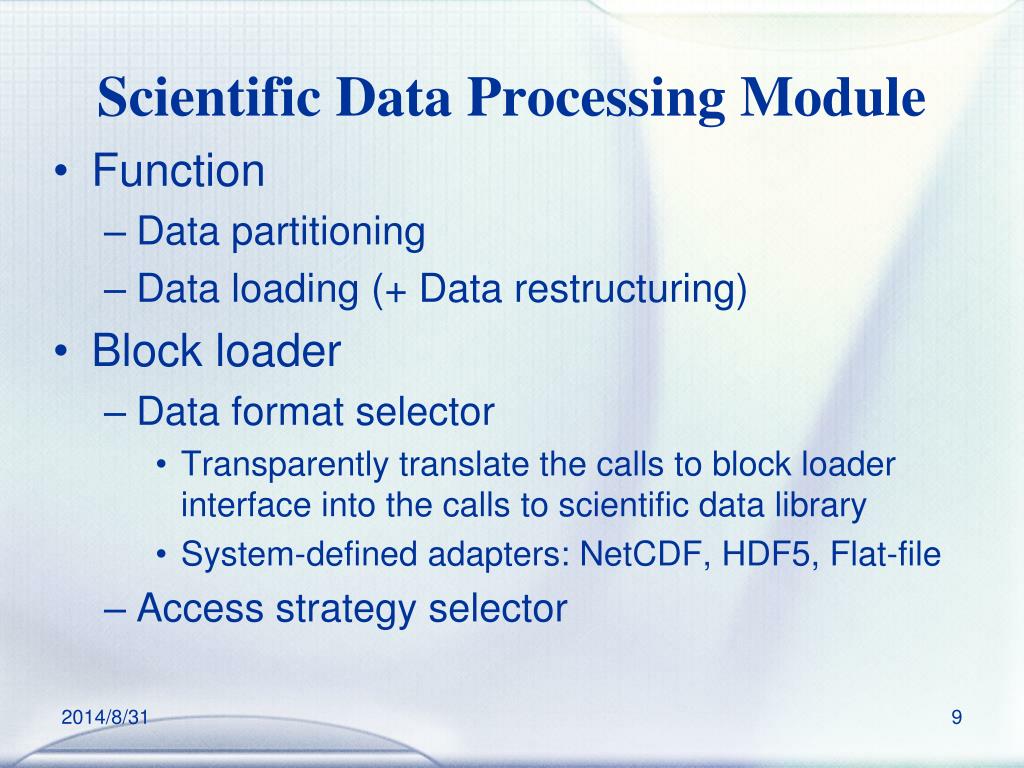 Scientific Data Processing Module

• Function
– Data partitioning
– Data loading (+ Data restructuring)
• Block loader
– Data format selector
• Transparently translate the calls to block loader interface into the calls to scientific data library
• System-defined adapters: NetCDF, HDF5, Flat-file
– Access strategy selector

2014/8/31

9